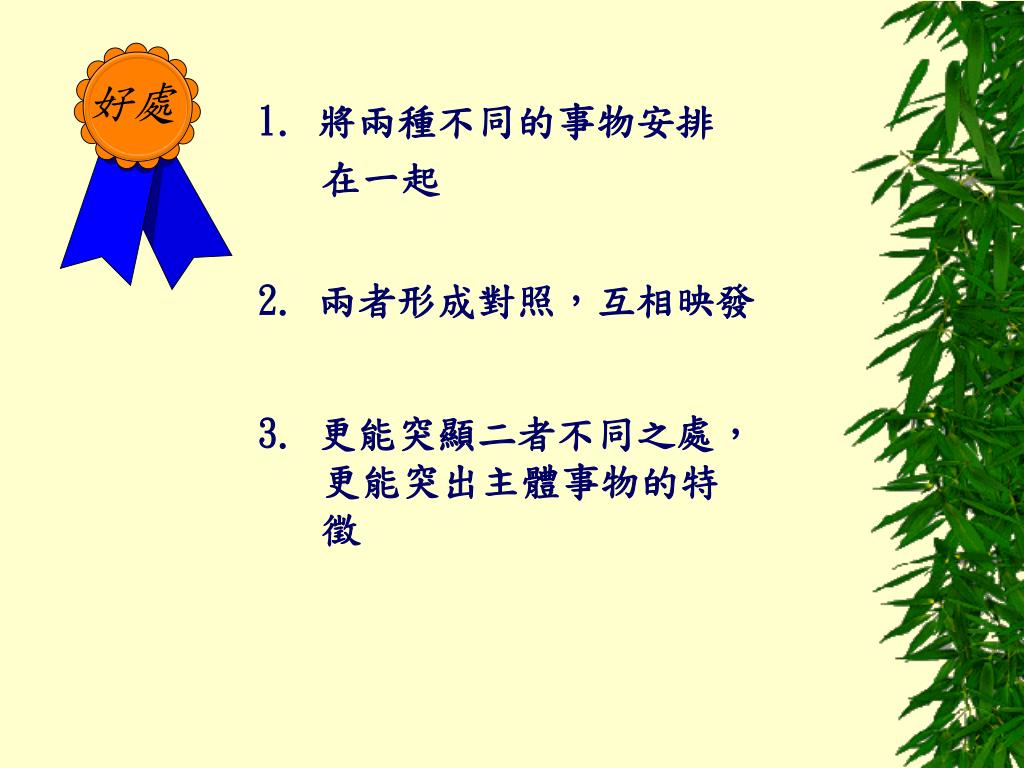 好處

1. 將兩種不同的事物安排在一起

2. 兩者形成對照，互相映發

3. 更能突顯二者不同之處，更能突出主體事物的特徵